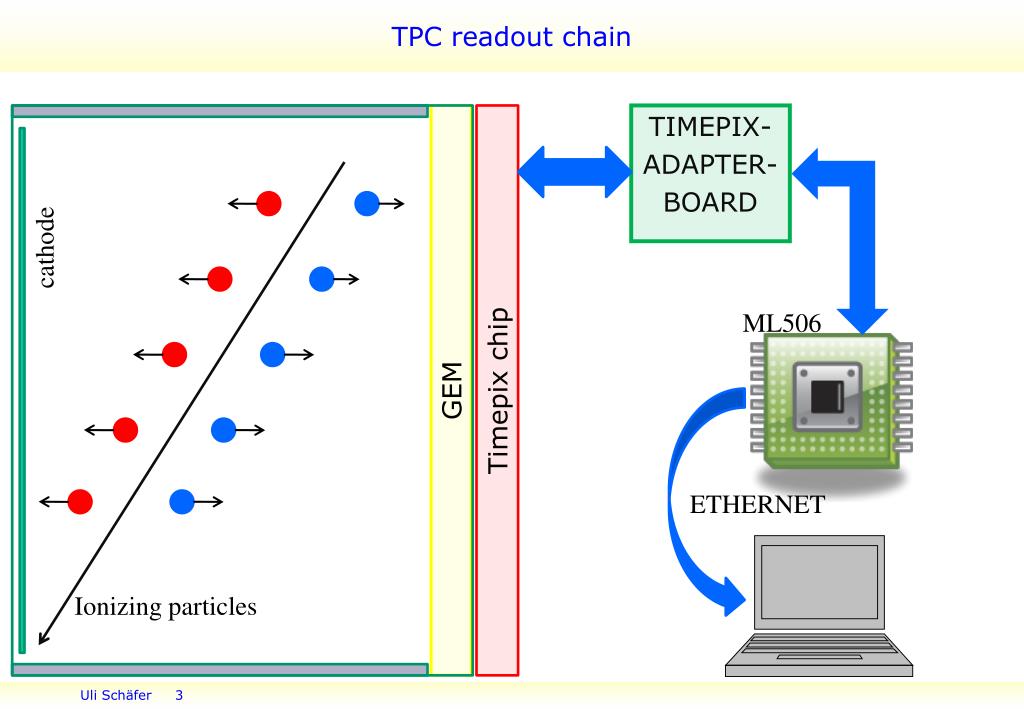 TPC readout chain

cathode

Ionizing particles

GEM

Timepix chip

TIMEPIX-ADAPTER-BOARD

ML506

ETHERNET

Uli Schäfer 3